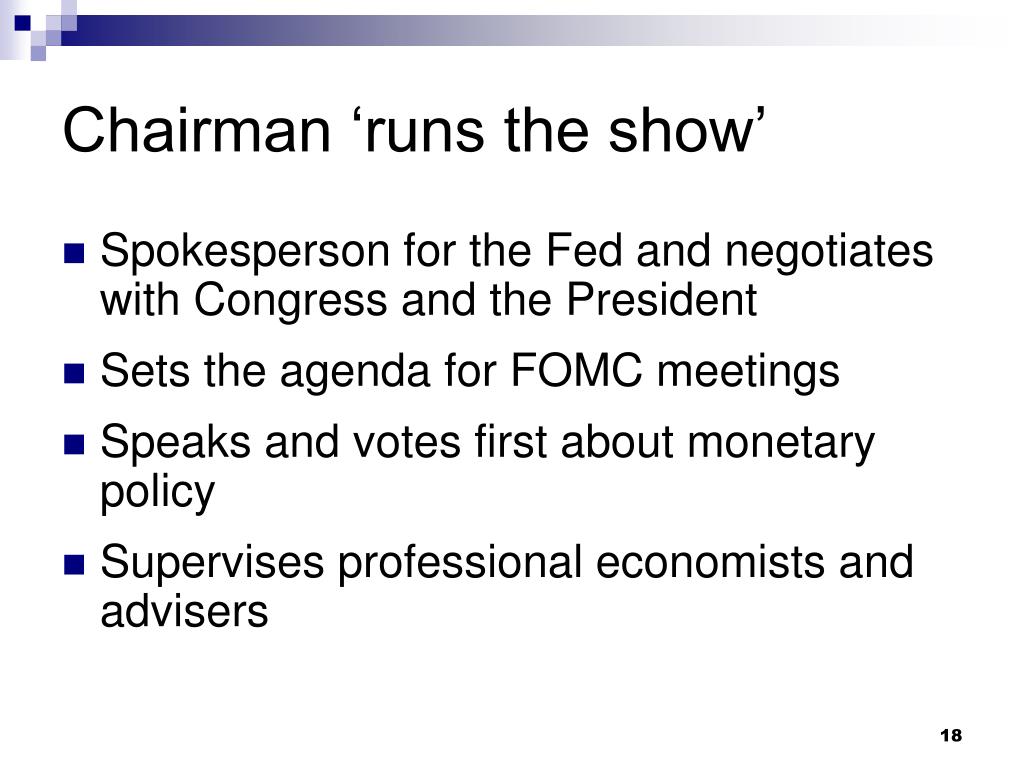 Chairman ‘runs the show’

- Spokesperson for the Fed and negotiates with Congress and the President
- Sets the agenda for FOMC meetings
- Speaks and votes first about monetary policy
- Supervises professional economists and advisers

18